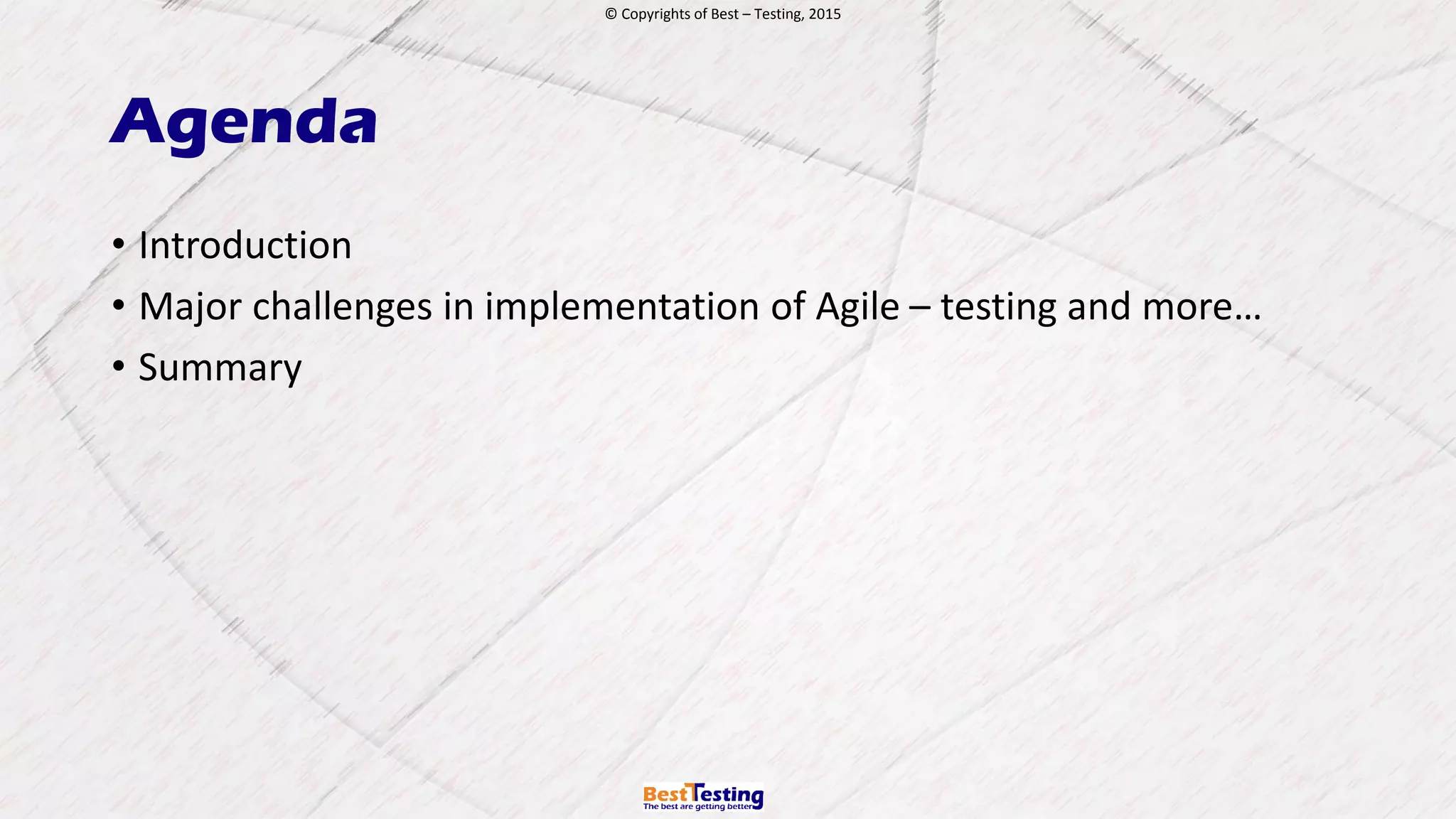 © Copyrights of Best – Testing, 2015

Agenda

• Introduction
• Major challenges in implementation of Agile – testing and more…
• Summary

BestTesting
The best are getting better